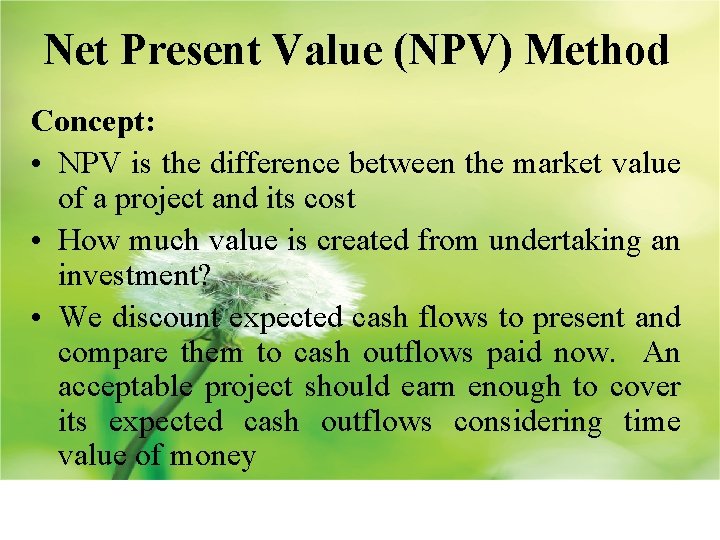 Net Present Value (NPV) Method

Concept:

• NPV is the difference between the market value of a project and its cost

• How much value is created from undertaking an investment?

• We discount expected cash flows to present and compare them to cash outflows paid now. An acceptable project should earn enough to cover its expected cash outflows considering time value of money